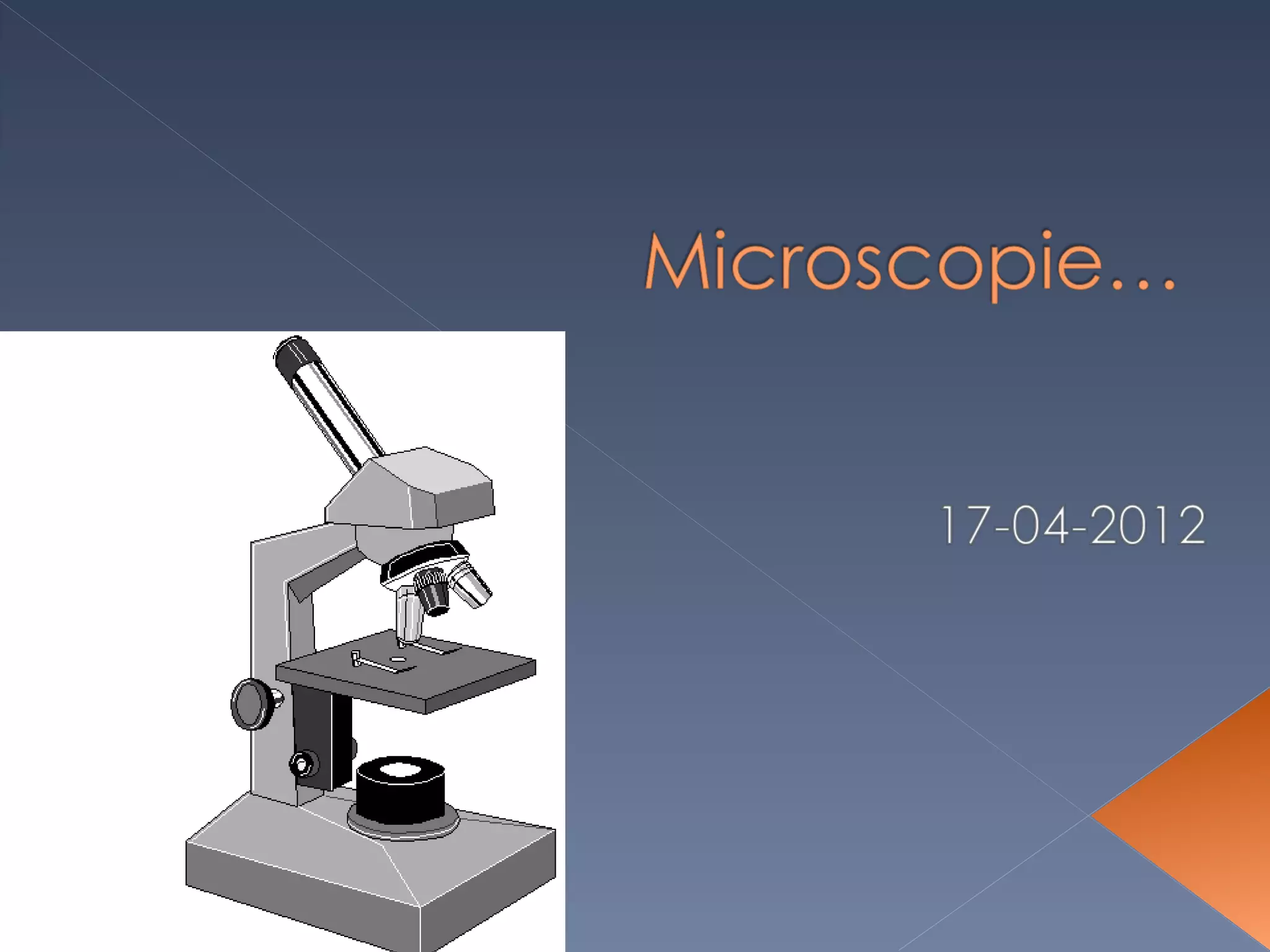 Microscopie...

17-04-2012